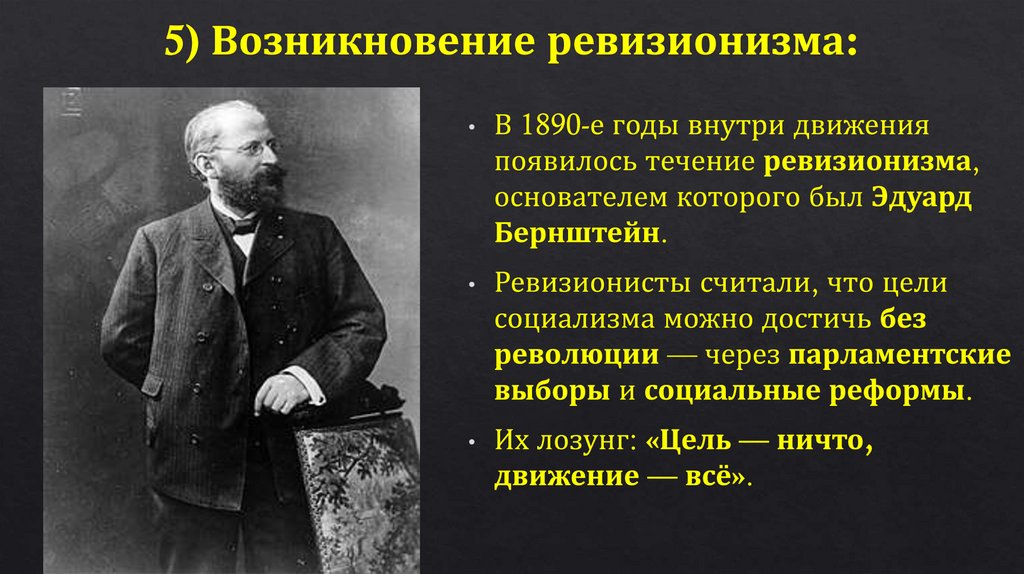 5) Возникновение ревизионизма:

• В 1890-е годы внутри движения появилось течение ревизионизма, основателем которого был Эдуард Бернштейн.

• Ревизионисты считали, что цели социализма можно достичь без революции — через парламентские выборы и социальные реформы.

• Их лозунг: «Цель — ничто, движение — всё».